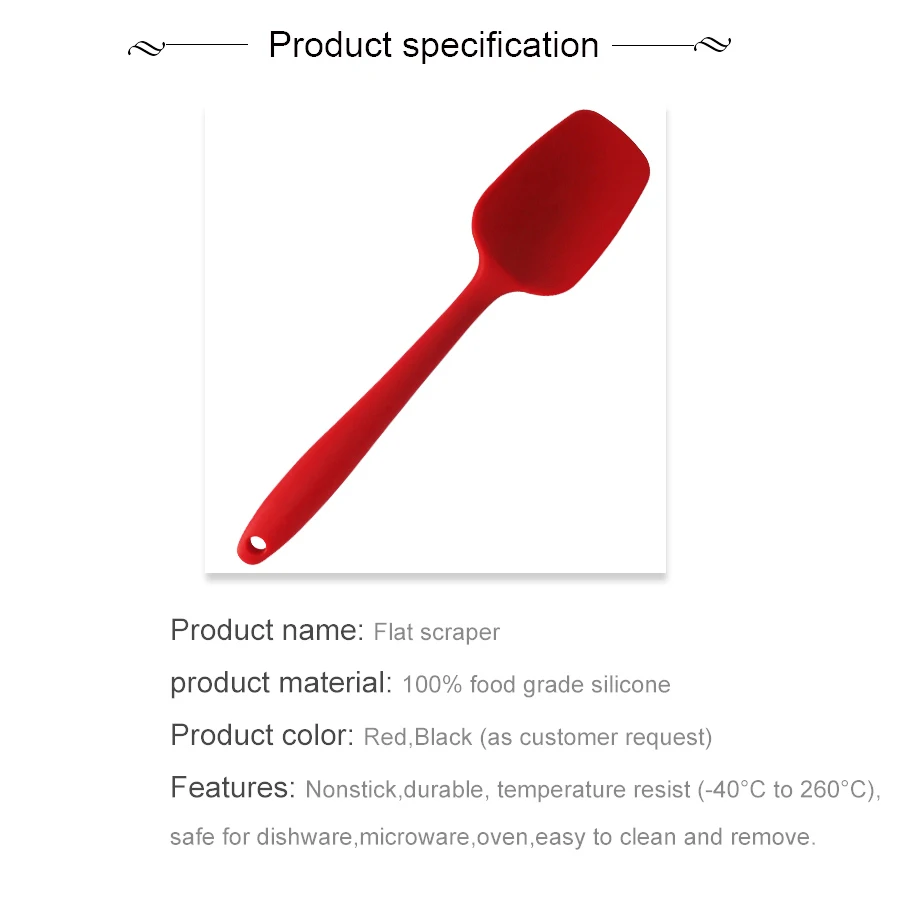 Product specification

Product name: Flat scraper

product material: 100% food grade silicone

Product color: Red,Black (as customer request)

Features: Nonstick,durable, temperature resist (-40°C to 260°C), safe for dishware,microware,oven,easy to clean and remove.